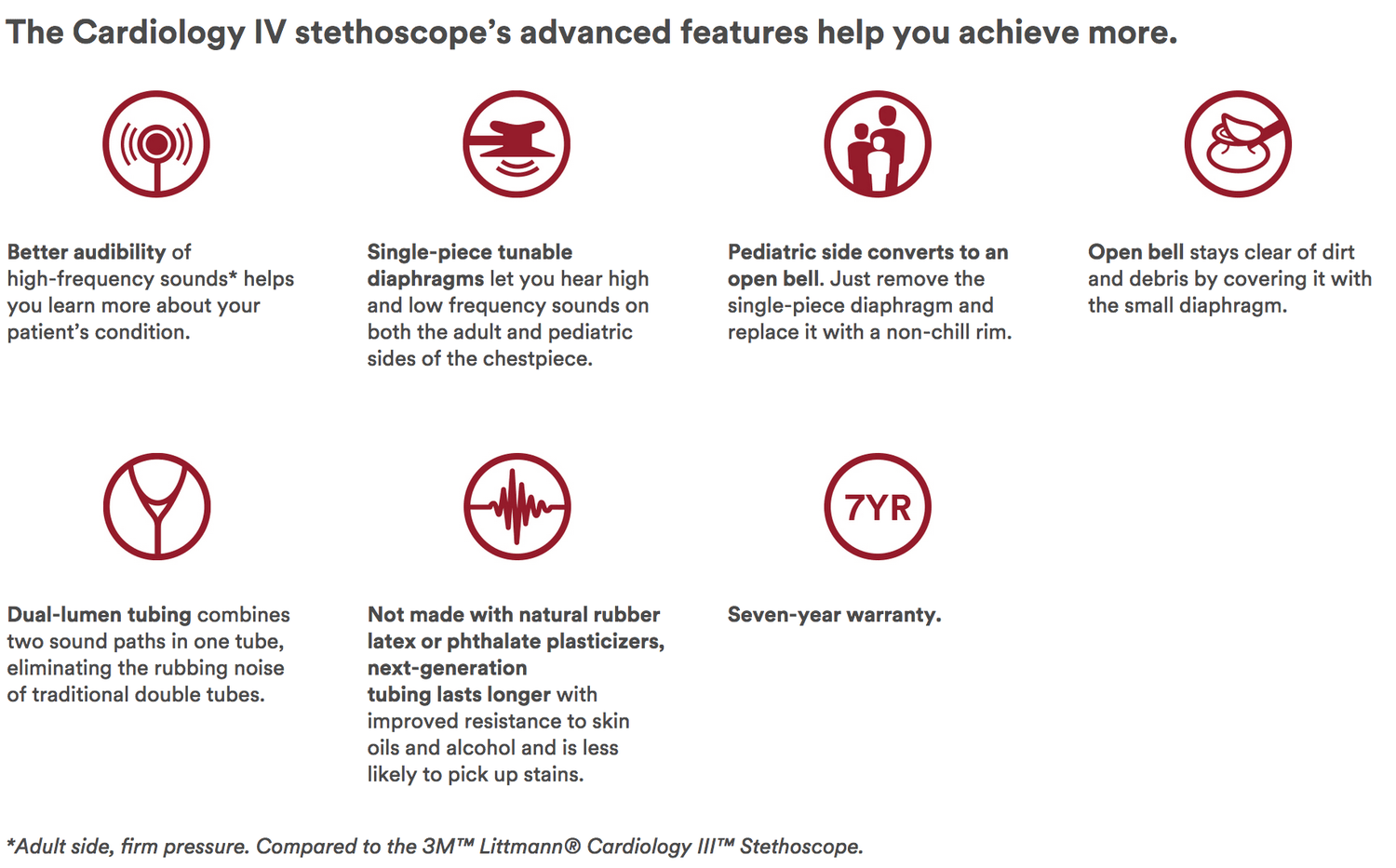 The Cardiology IV stethoscope's advanced features help you achieve more.

Better audibility of high-frequency sounds* helps you learn more about your patient's condition.

Single-piece tunable diaphragms let you hear high and low frequency sounds on both the adult and pediatric sides of the chestpiece.

Pediatric side converts to an open bell. Just remove the single-piece diaphragm and replace it with a non-chill rim.

Open bell stays clear of dirt and debris by covering it with the small diaphragm.

Dual-lumen tubing combines two sound paths in one tube, eliminating the rubbing noise of traditional double tubes.

Not made with natural rubber latex or phthalate plasticizers, next-generation tubing lasts longer with improved resistance to skin oils and alcohol and is less likely to pick up stains.

7YR

Seven-year warranty.

*Adult side, firm pressure. Compared to the 3M™ Littmann® Cardiology III™ Stethoscope.